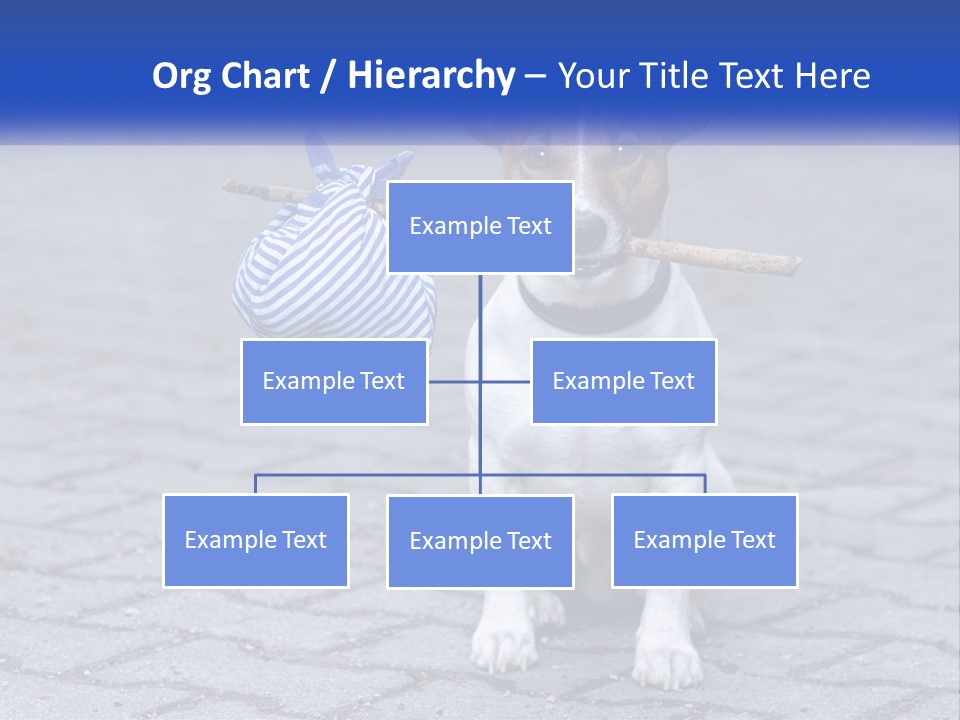 Org Chart / Hierarchy – Your Title Text Here

Example Text

Example Text

Example Text

Example Text

Example Text

Example Text